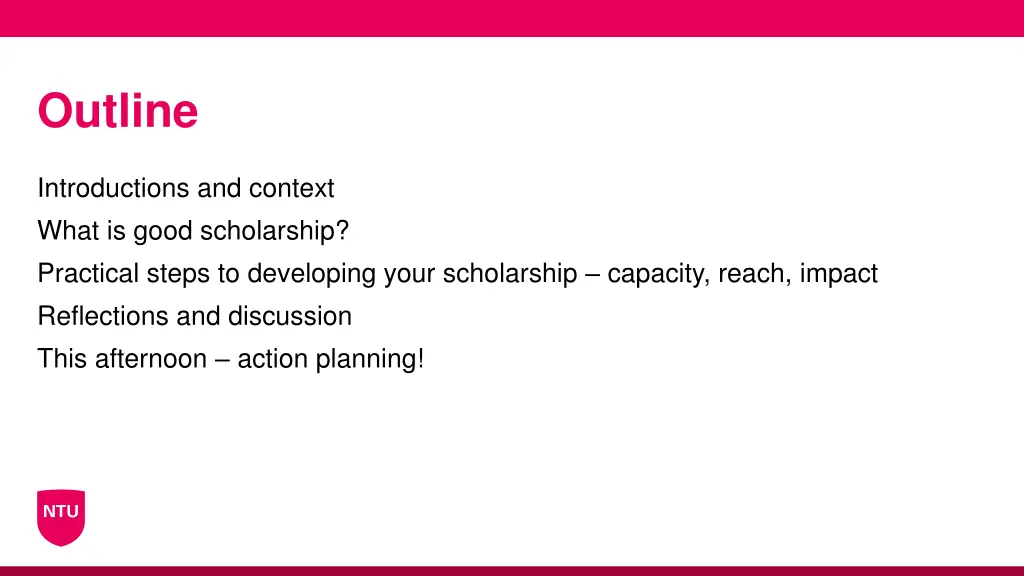 Outline

Introductions and context
What is good scholarship?
Practical steps to developing your scholarship – capacity, reach, impact
Reflections and discussion
This afternoon – action planning!

NTU